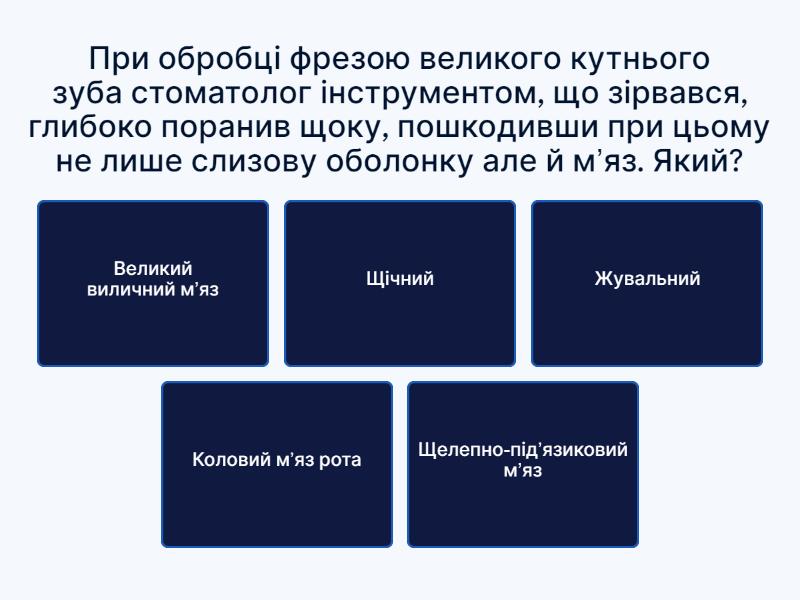 При обробці фрезою великого кутнього зуба стоматолог інструментом, що зірвався, глибоко поранив щоку, пошкодивши при цьому не лише слизову оболонку але й м’яз. Який?

Великий виличний м’яз

Щічний

Жувальний

Коловий м’яз рота

Щелепно-під’язиковий м’яз